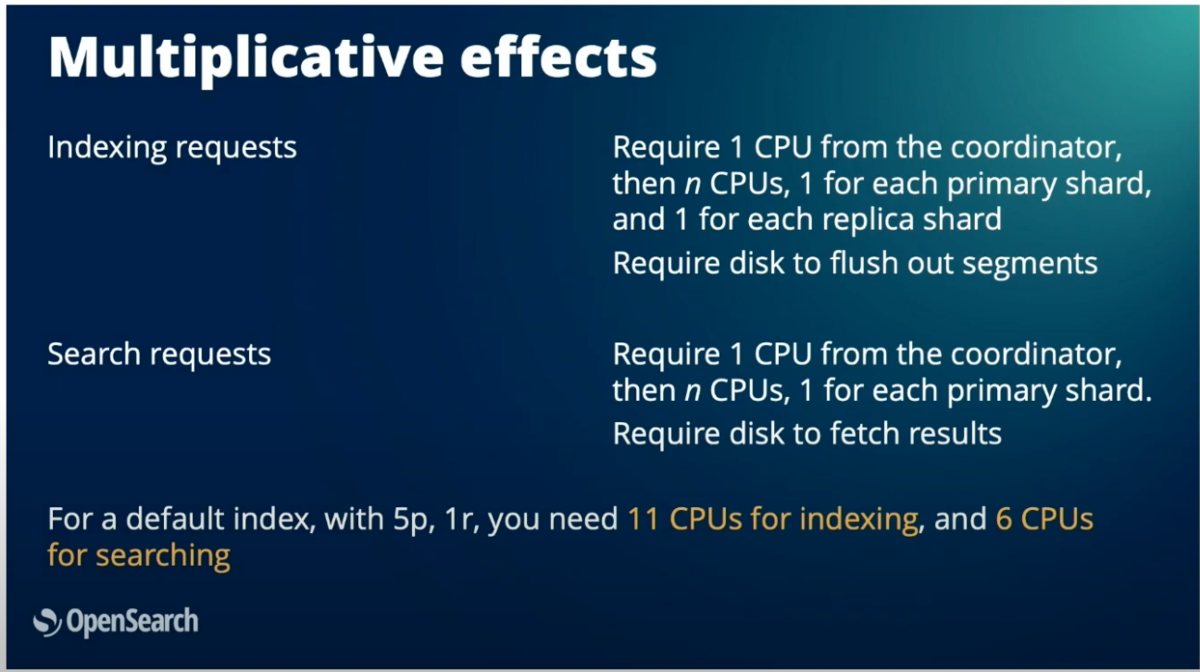 Multiplicative effects

Indexing requests

Require 1 CPU from the coordinator, then n CPUs, 1 for each primary shard, and 1 for each replica shard

Require disk to flush out segments

Search requests

Require 1 CPU from the coordinator, then n CPUs, 1 for each primary shard.

Require disk to fetch results

For a default index, with 5p, 1r, you need 11 CPUs for indexing, and 6 CPUs for searching

OpenSearch